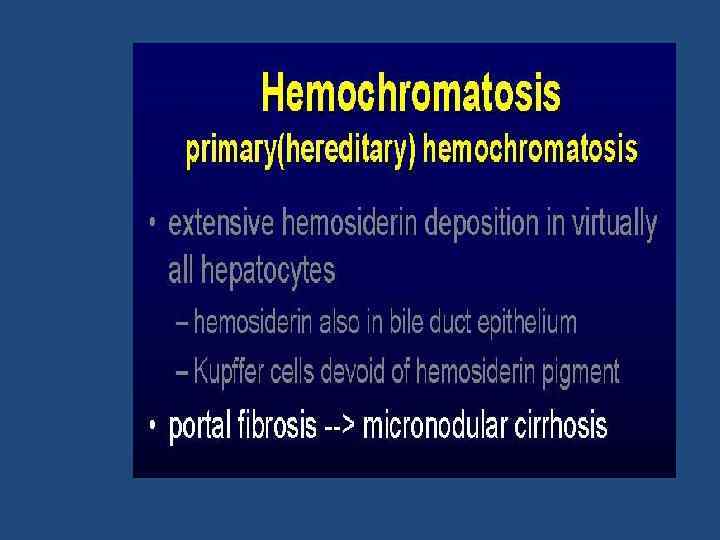 Hemochromatosis
primary(hereditary) hemochromatosis

• extensive hemosiderin deposition in virtually all hepatocytes
– hemosiderin also in bile duct epithelium
– Kupffer cells devoid of hemosiderin pigment

• portal fibrosis --> micronodular cirrhosis